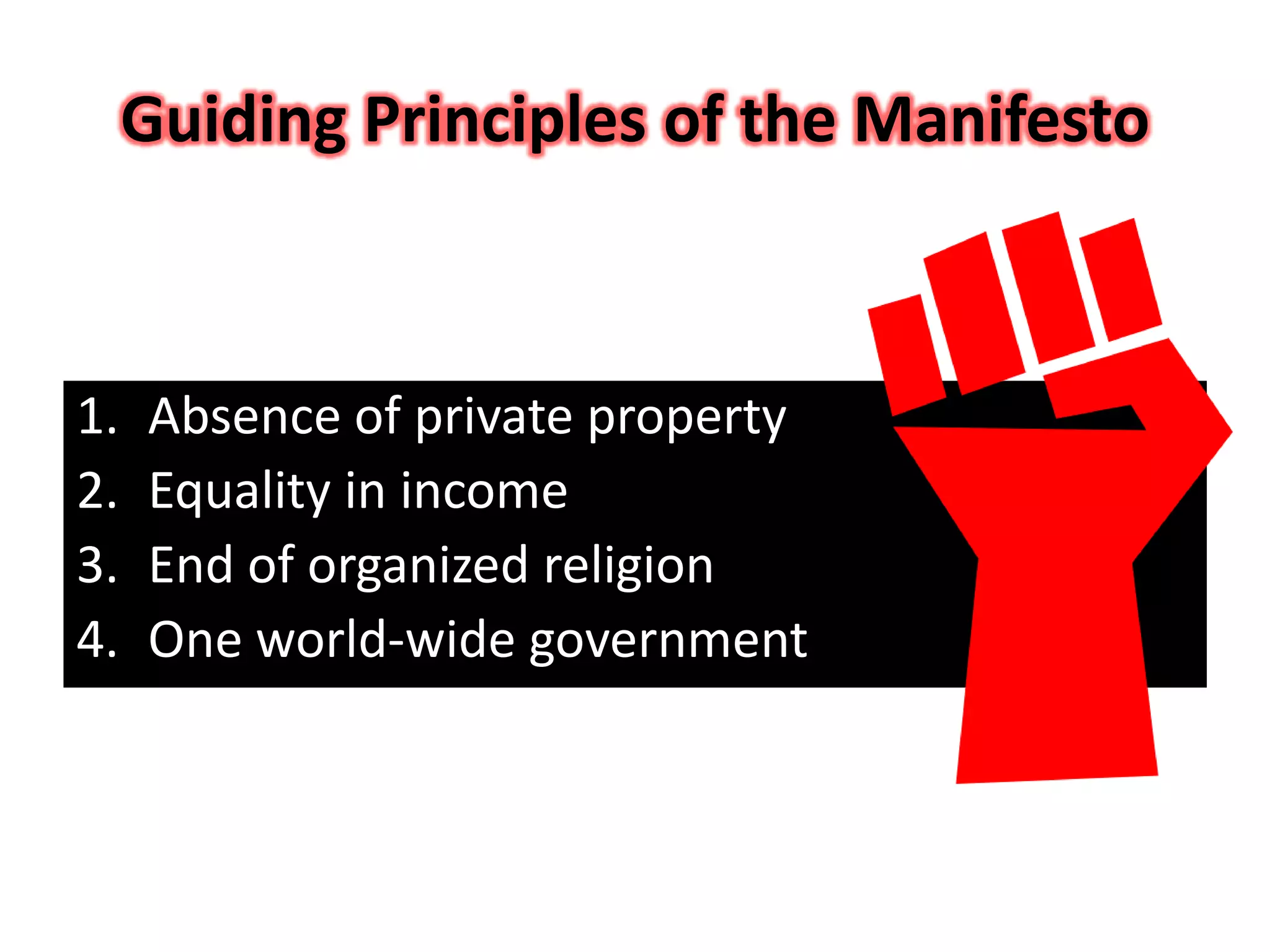 Guiding Principles of the Manifesto

1. Absence of private property
2. Equality in income
3. End of organized religion
4. One world-wide government